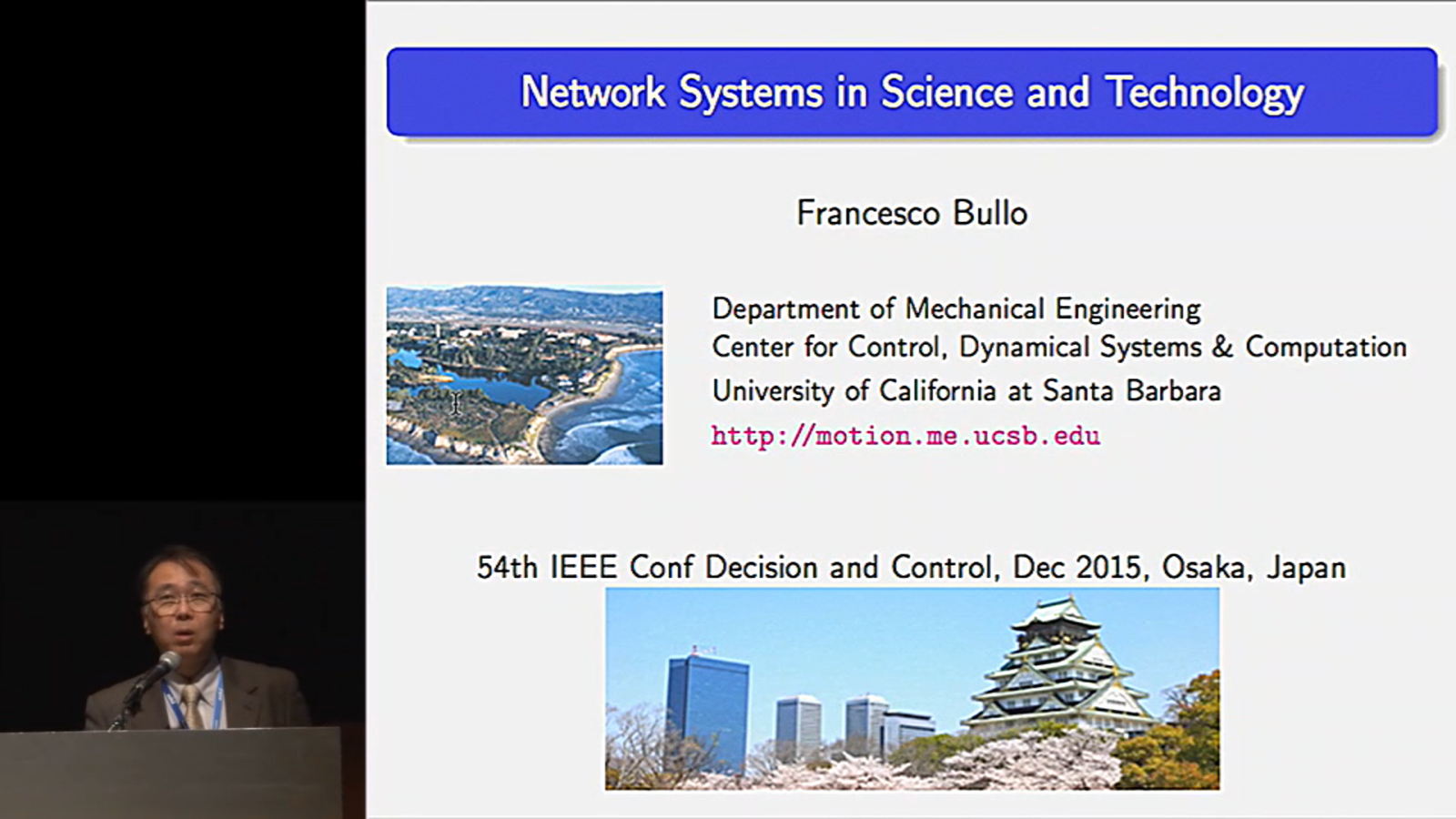 Network Systems in Science and Technology

Francesco Bullo

Department of Mechanical Engineering
Center for Control, Dynamical Systems & Computation
University of California at Santa Barbara
http://motion.me.ucsb.edu

54th IEEE Conf Decision and Control, Dec 2015, Osaka, Japan